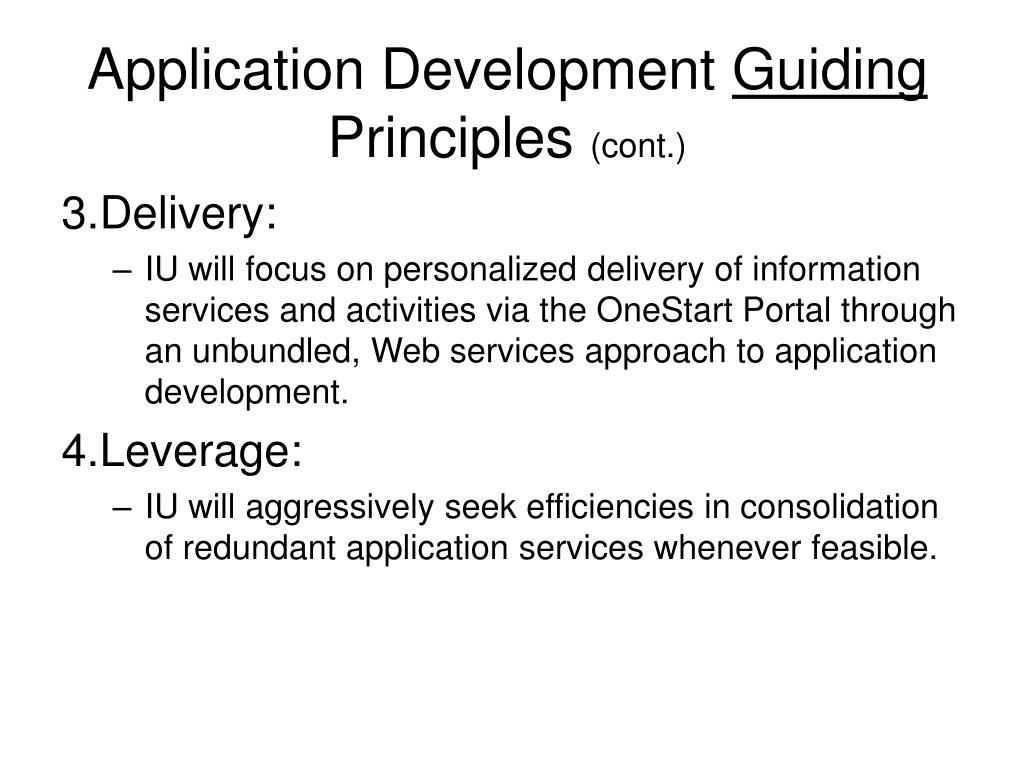 Application Development Guiding Principles (cont.)

3.Delivery:

– IU will focus on personalized delivery of information services and activities via the OneStart Portal through an unbundled, Web services approach to application development.

4.Leverage:

– IU will aggressively seek efficiencies in consolidation of redundant application services whenever feasible.